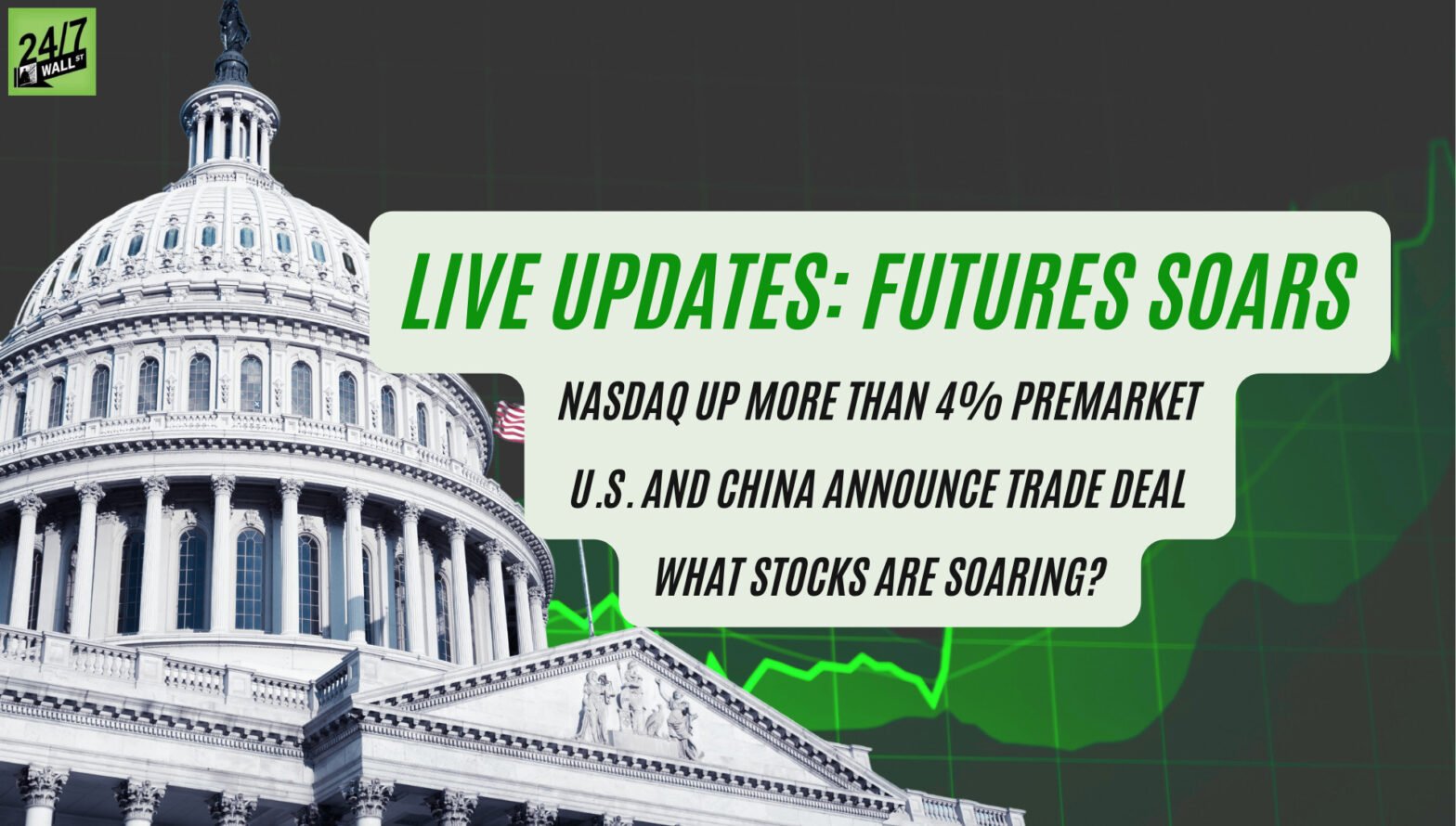 24/7 WALL ST

LIVE UPDATES: FUTURES SOARS

NASDAQ UP MORE THAN 4% PREMARKET

U.S. AND CHINA ANNOUNCE TRADE DEAL

WHAT STOCKS ARE SOARING?